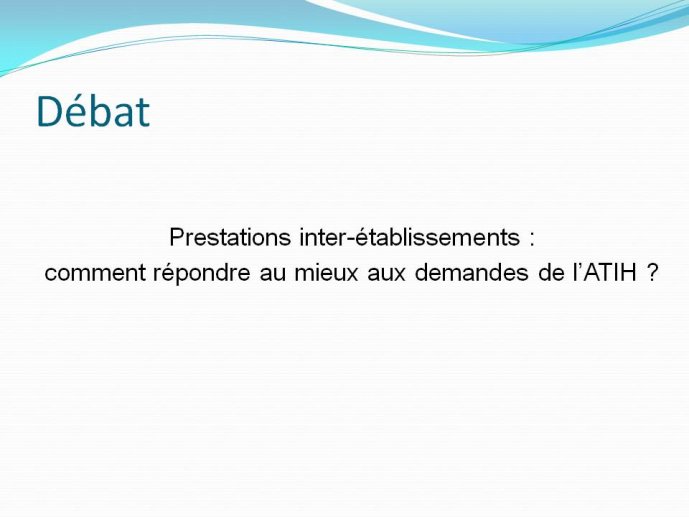 Débat

Prestations inter-établissements :
comment répondre au mieux aux demandes de l'ATIH ?